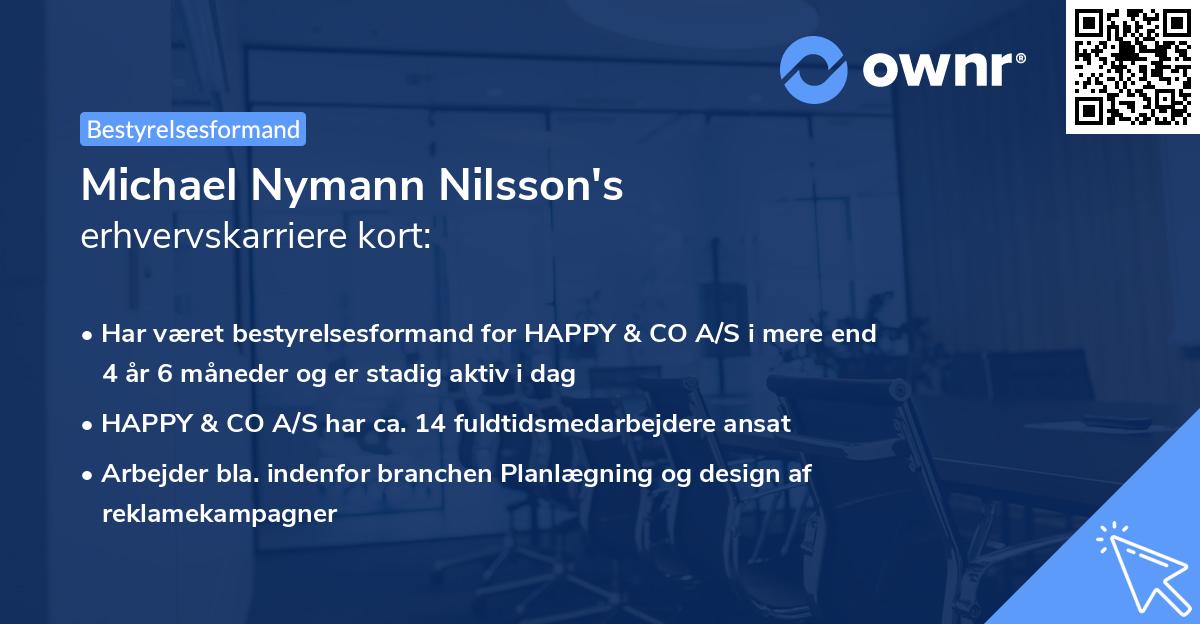 ownr®

Bestyrelsesformand

Michael Nymann Nilsson's
erhvervskarriere kort:

• Har været bestyrelsesformand for HAPPY & CO A/S i mere end 4 år 6 måneder og er stadig aktiv i dag

• HAPPY & CO A/S har ca. 14 fuldtidsmedarbejdere ansat

• Arbejder bla. indenfor branchen Planlægning og design af reklamekampagner